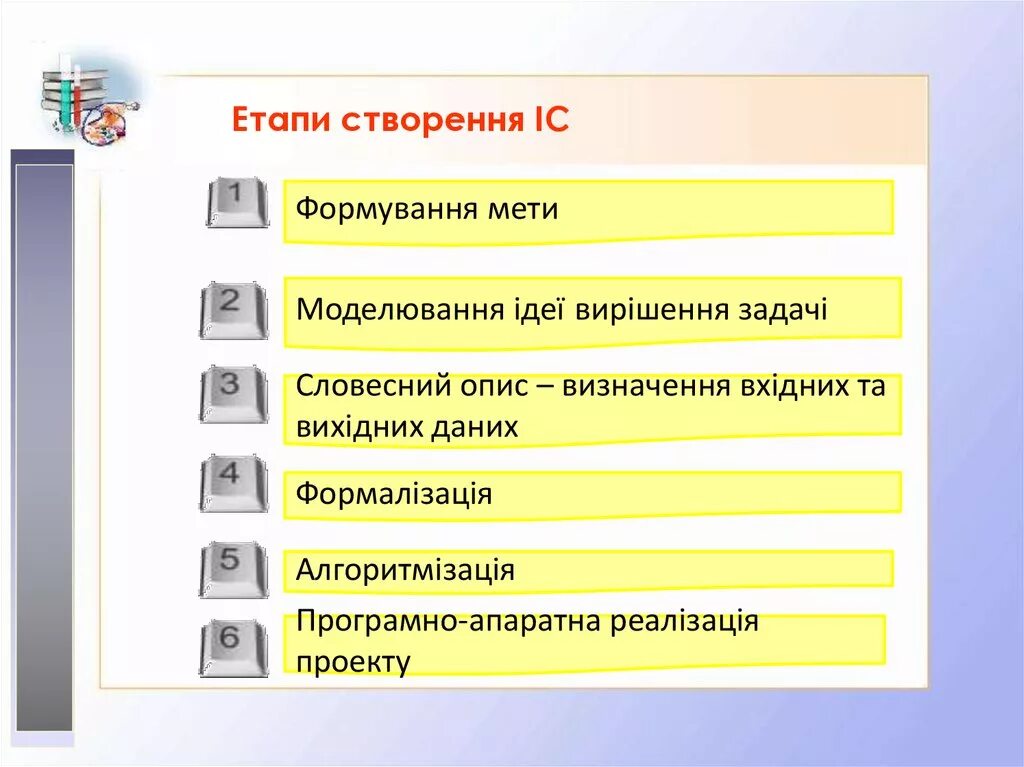 Етапи створення ІС

1 Формування мети

2 Моделювання ідеї вирішення задачі

3 Словесний опис – визначення вхідних та вихідних даних

4 Формалізація

5 Алгоритмізація

6 Програмно-апаратна реалізація проекту